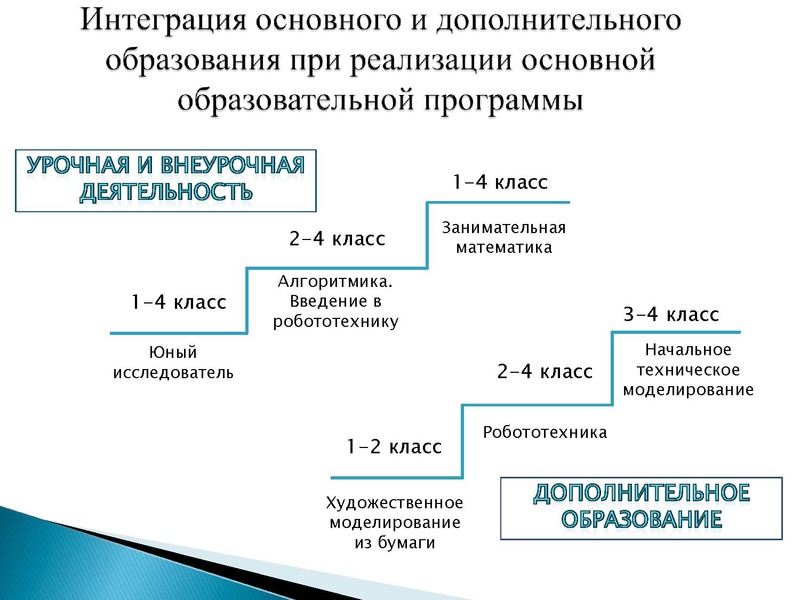 Интеграция основного и дополнительного образования при реализации основной образовательной программы

УРОЧНАЯ И ВНЕУРОЧНАЯ ДЕЯТЕЛЬНОСТЬ

1-4 класс

Юный исследователь

2-4 класс

Алгоритмика. Введение в робототехнику

1-4 класс

Занимательная математика

1-2 класс

Художественное моделирование из бумаги

2-4 класс

Робототехника

3-4 класс

Начальное техническое моделирование

ДОПОЛНИТЕЛЬНОЕ ОБРАЗОВАНИЕ